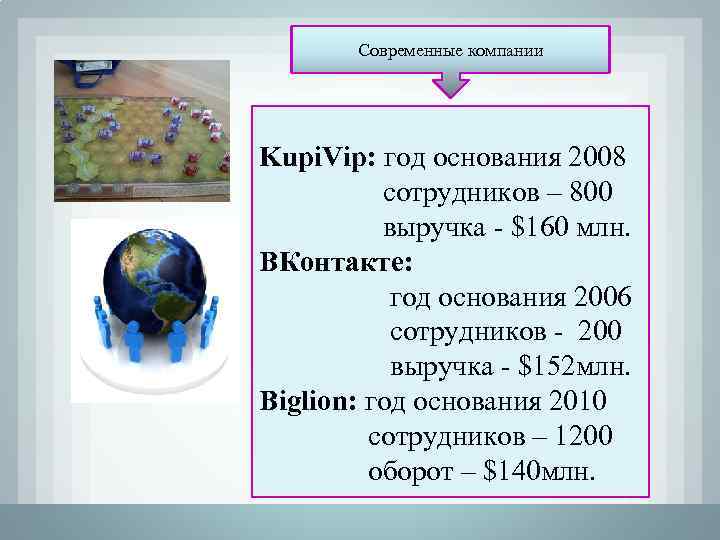 Современные компании

KupiVip: год основания 2008
сотрудников – 800
выручка - \$160 млн.
ВКонтакте:
год основания 2006
сотрудников - 200
выручка - \$152млн.
Biglion: год основания 2010
сотрудников – 1200
оборот – \$140млн.